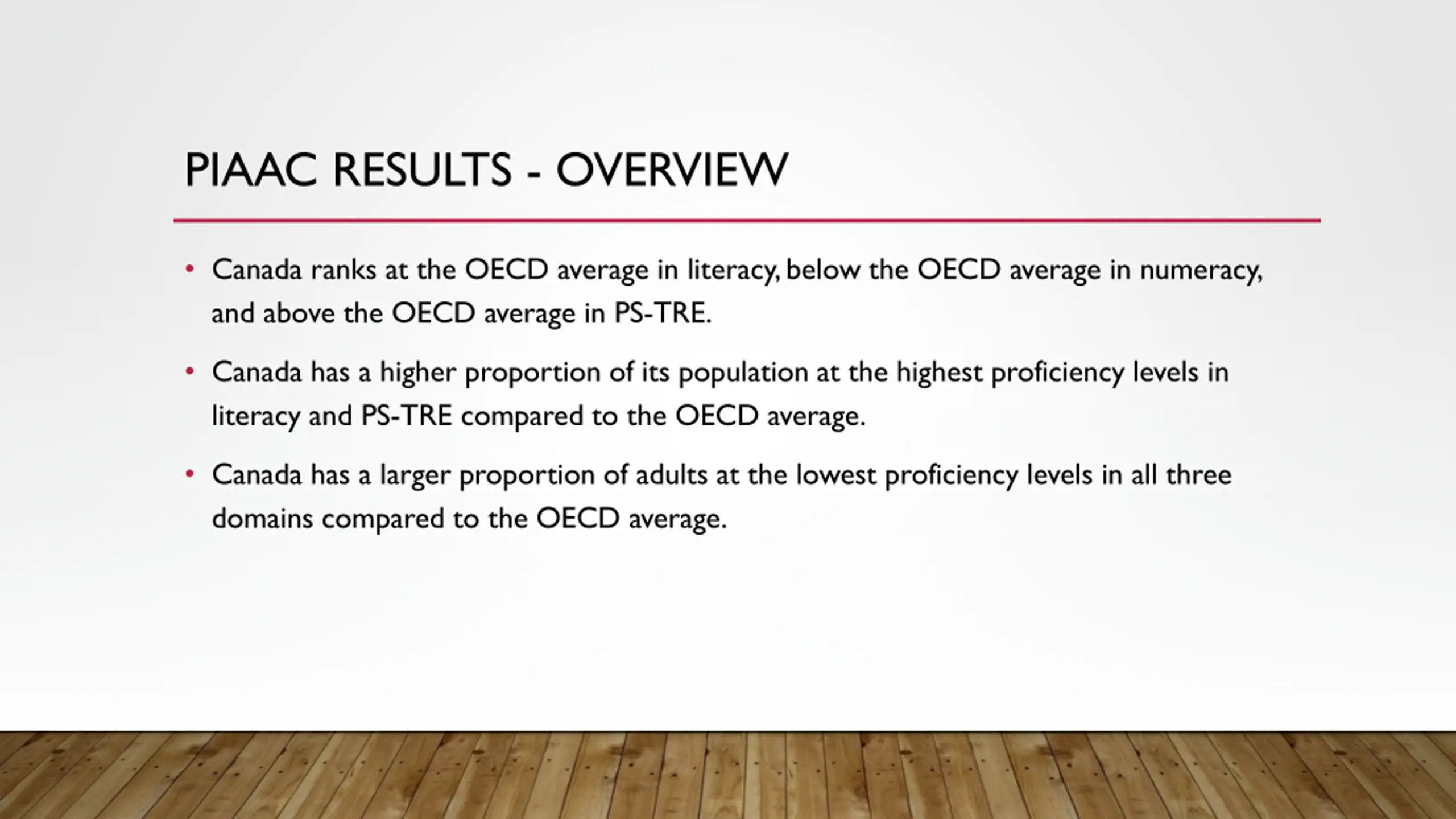 PIAAC RESULTS - OVERVIEW

• Canada ranks at the OECD average in literacy, below the OECD average in numeracy, and above the OECD average in PS-TRE.

• Canada has a higher proportion of its population at the highest proficiency levels in literacy and PS-TRE compared to the OECD average.

• Canada has a larger proportion of adults at the lowest proficiency levels in all three domains compared to the OECD average.